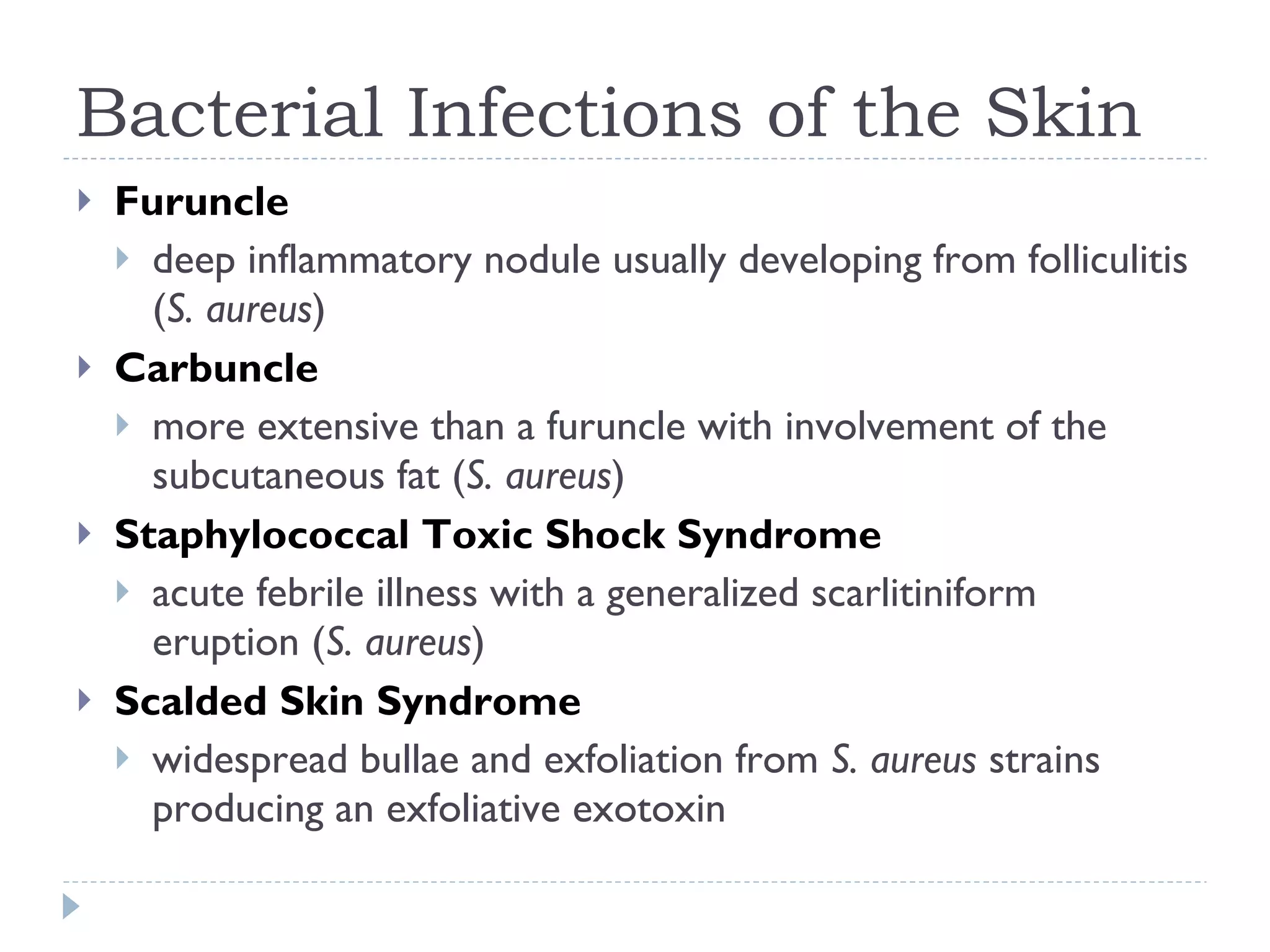 Bacterial Infections of the Skin

Furuncle

deep inflammatory nodule usually developing from folliculitis (S. aureus)

Carbuncle

more extensive than a furuncle with involvement of the subcutaneous fat (S. aureus)

Staphylococcal Toxic Shock Syndrome

acute febrile illness with a generalized scarlitiniform eruption (S. aureus)

Scalded Skin Syndrome

widespread bullae and exfoliation from S. aureus strains producing an exfoliative exotoxin